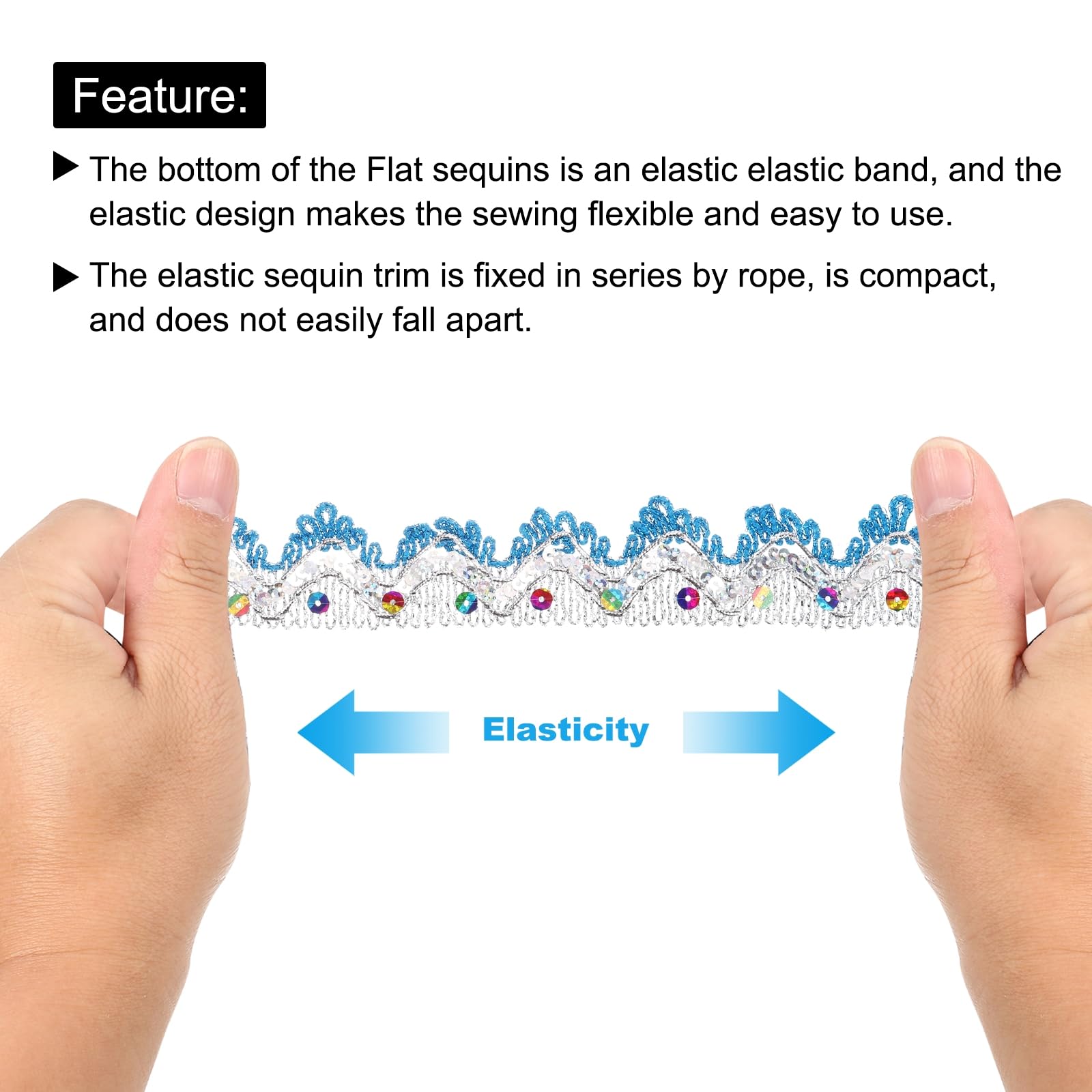 Feature:

▶ The bottom of the Flat sequins is an elastic elastic band, and the elastic design makes the sewing flexible and easy to use.

▶ The elastic sequin trim is fixed in series by rope, is compact, and does not easily fall apart.

Elasticity